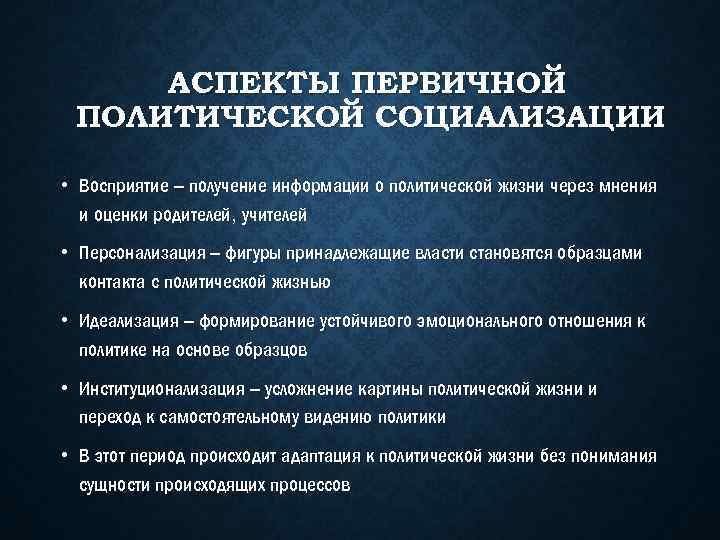 АСПЕКТЫ ПЕРВИЧНОЙ ПОЛИТИЧЕСКОЙ СОЦИАЛИЗАЦИИ

• Восприятие – получение информации о политической жизни через мнения и оценки родителей, учителей

• Персонализация – фигуры принадлежащие власти становятся образцами контакта с политической жизнью

• Идеализация – формирование устойчивого эмоционального отношения к политике на основе образцов

• Институционализация – усложнение картины политической жизни и переход к самостоятельному видению политики

• В этот период происходит адаптация к политической жизни без понимания сущности происходящих процессов